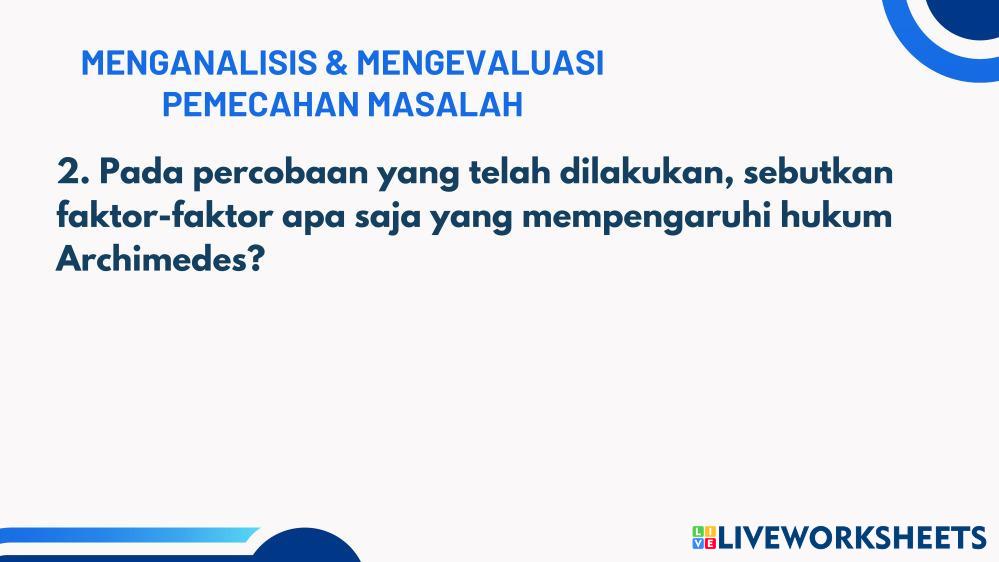 MENGANALISIS & MENGEVALUASI
PEMECAHAN MASALAH

2. Pada percobaan yang telah dilakukan, sebutkan faktor-faktor apa saja yang mempengaruhi hukum Archimedes?

LIVEWORKSHEETS